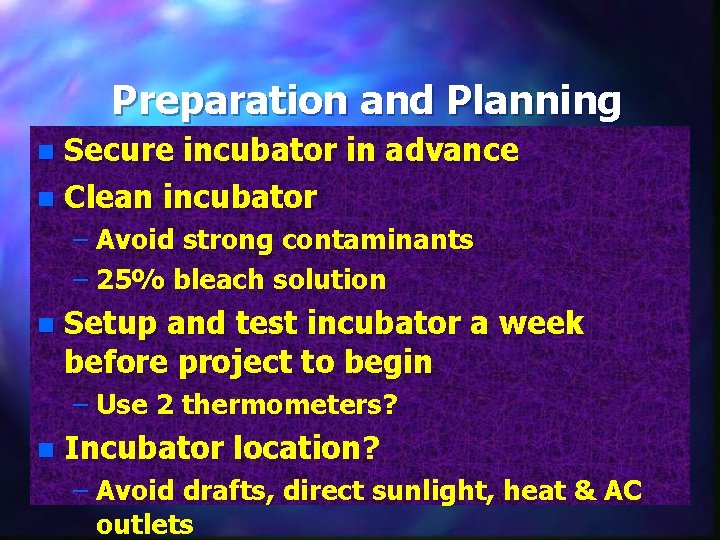 Preparation and Planning

Secure incubator in advance

Clean incubator

– Avoid strong contaminants

– 25% bleach solution

Setup and test incubator a week before project to begin

– Use 2 thermometers?

Incubator location?

– Avoid drafts, direct sunlight, heat & AC outlets